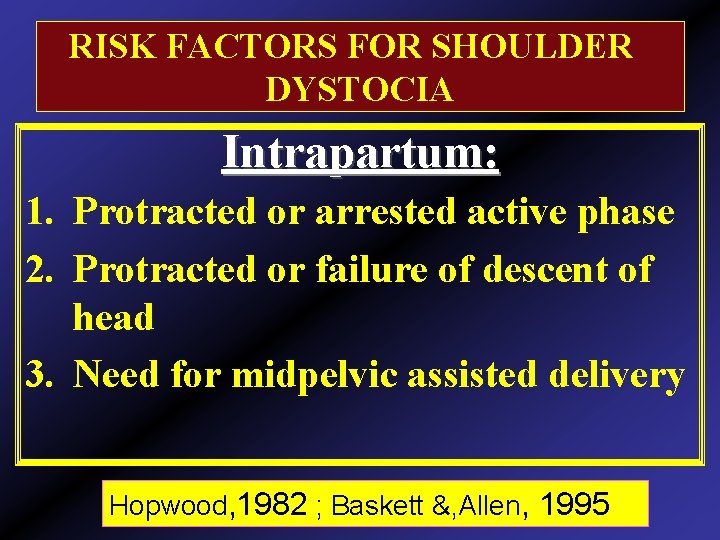 RISK FACTORS FOR SHOULDER DYSTOCIA

Intrapartum:

1. Protracted or arrested active phase
2. Protracted or failure of descent of head
3. Need for midpelvic assisted delivery

Hopwood,1982 ; Baskett &,Allen, 1995